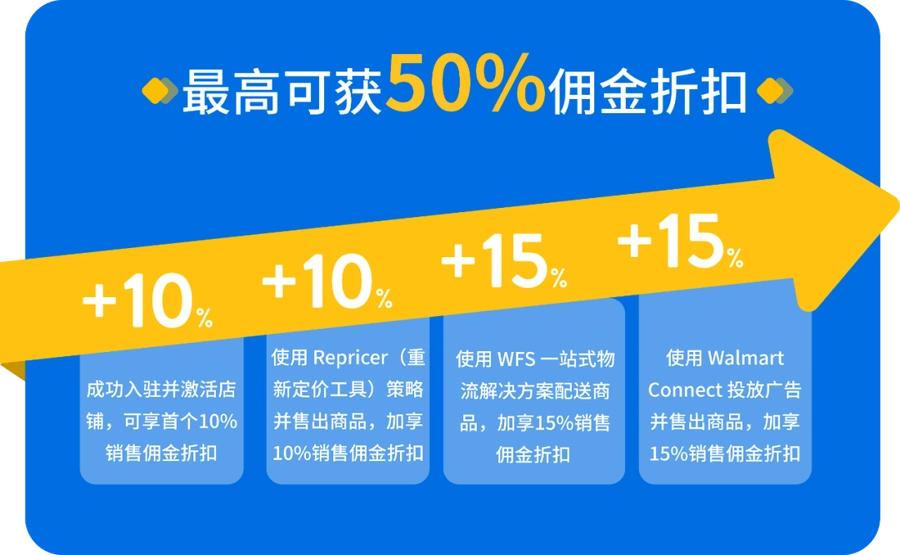 最高可获50%佣金折扣

+10%

成功入驻并激活店铺，可享首个10%销售佣金折扣

+10%

使用 Repricer（重新定价工具）策略并售出商品，加享10%销售佣金折扣

+15%

使用 WFS 一站式物流解决方案配送商品，加享15%销售佣金折扣

+15%

使用 Walmart Connect 投放广告并售出商品，加享15%销售佣金折扣